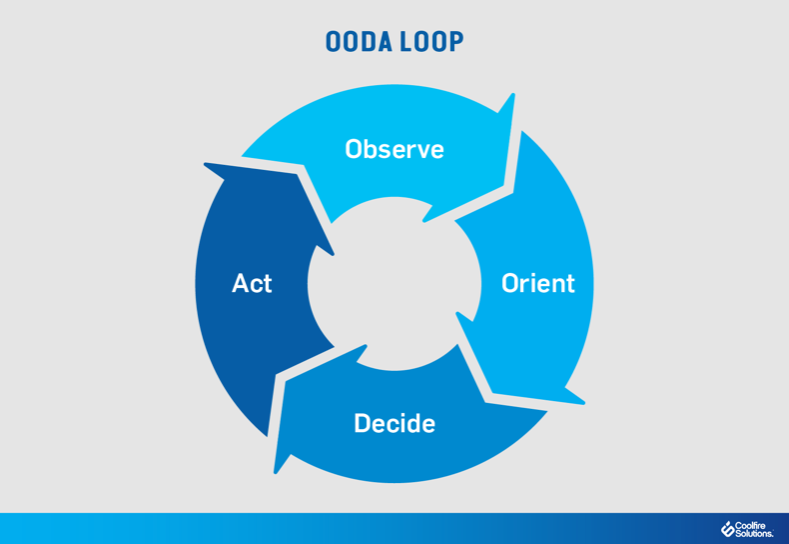 OODA LOOP

Observe

Orient

Decide

Act

Coolfire Solutions.